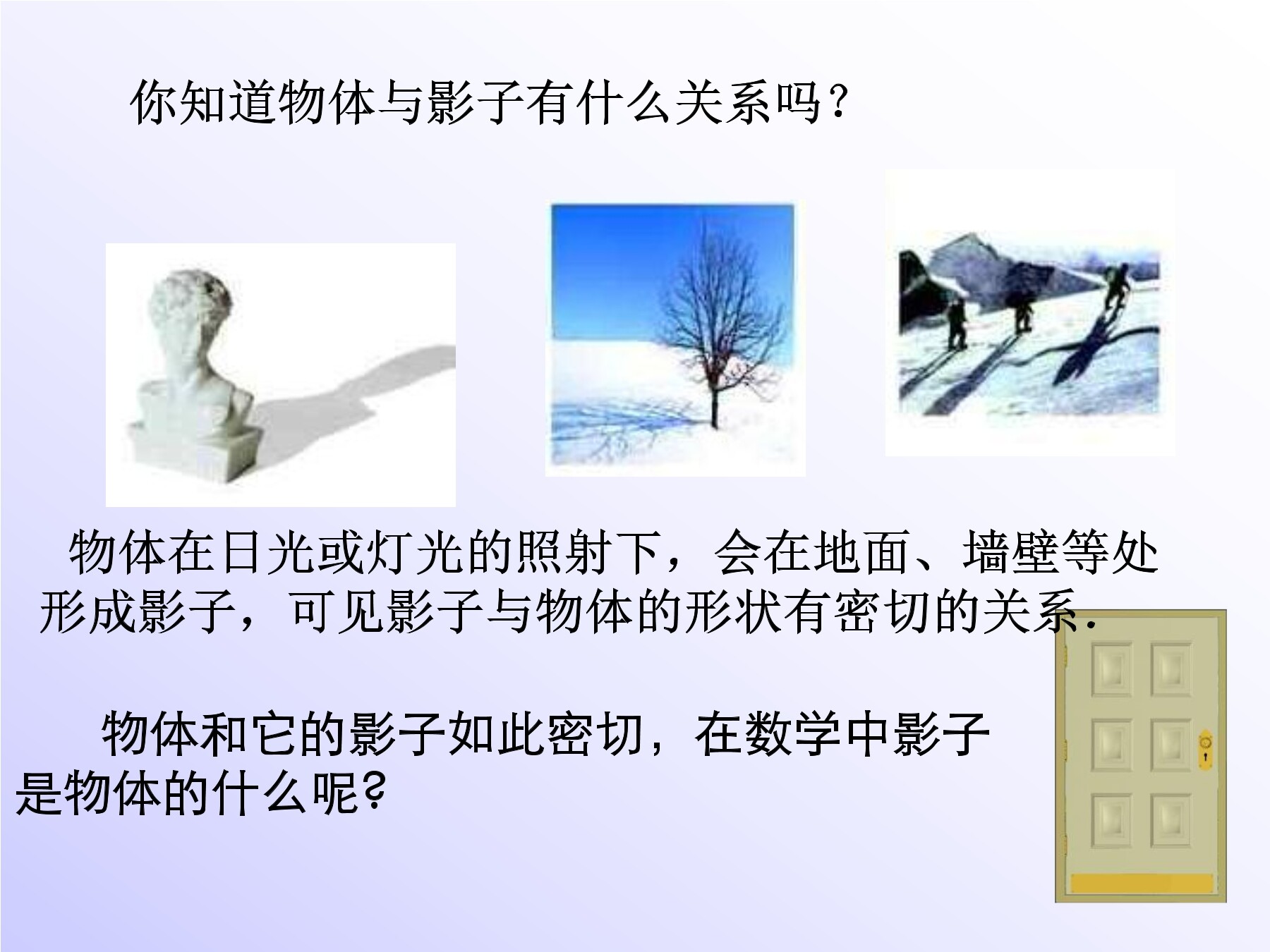 你知道物体与影子有什么关系吗？

物体在日光或灯光的照射下，会在地面、墙壁等处形成影子，可见影子与物体的形状有密切的关系.

物体和它的影子如此密切，在数学中影子是物体的什么呢?